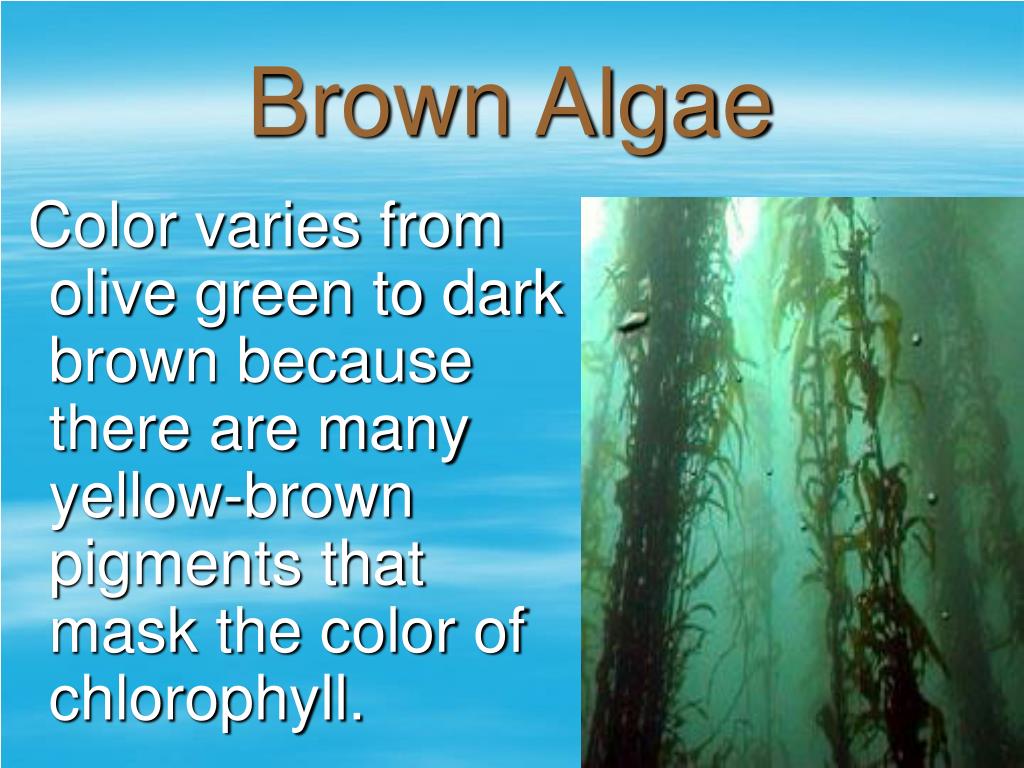 Brown Algae

Color varies from olive green to dark brown because there are many yellow-brown pigments that mask the color of chlorophyll.